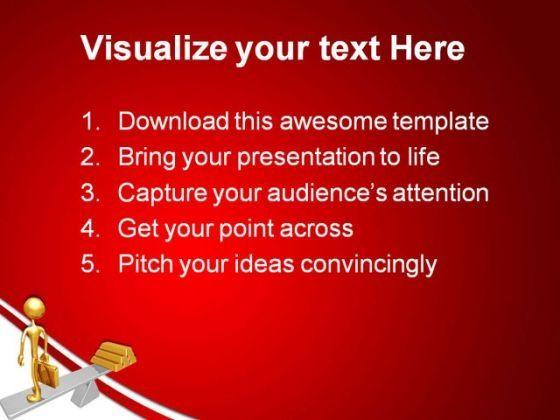 Visualize your text Here

1. Download this awesome template
2. Bring your presentation to life
3. Capture your audience's attention
4. Get your point across
5. Pitch your ideas convincingly